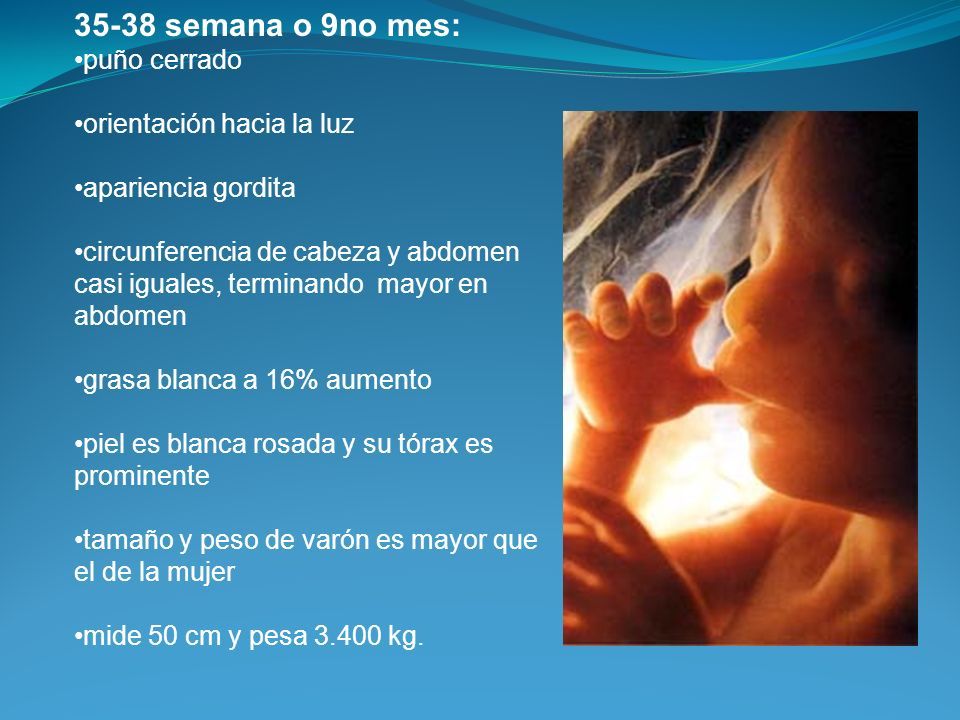 35-38 semana o 9no mes:
•puño cerrado

•orientación hacia la luz

•apariencia gordita

•circunferencia de cabeza y abdomen casi iguales, terminando mayor en abdomen

•grasa blanca a 16% aumento

•piel es blanca rosada y su tórax es prominente

•tamaño y peso de varón es mayor que el de la mujer

•mide 50 cm y pesa 3.400 kg.